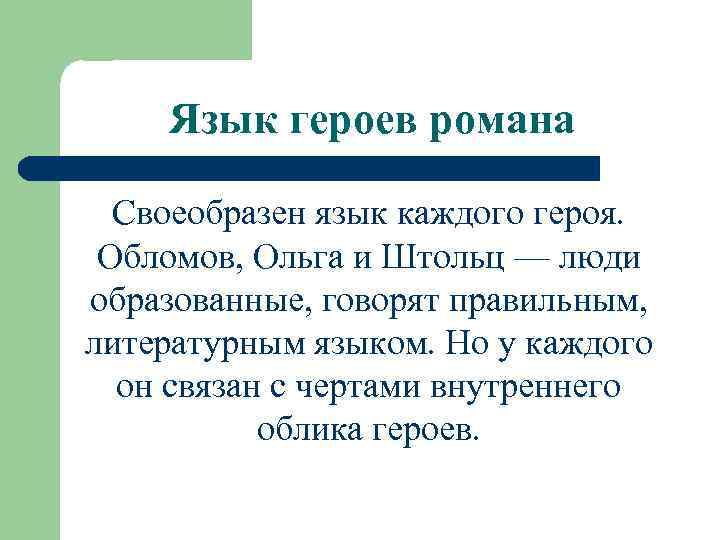 Язык героев романа

Своеобразен язык каждого героя. Обломов, Ольга и Штольц — люди образованные, говорят правильным, литературным языком. Но у каждого он связан с чертами внутреннего облика героев.